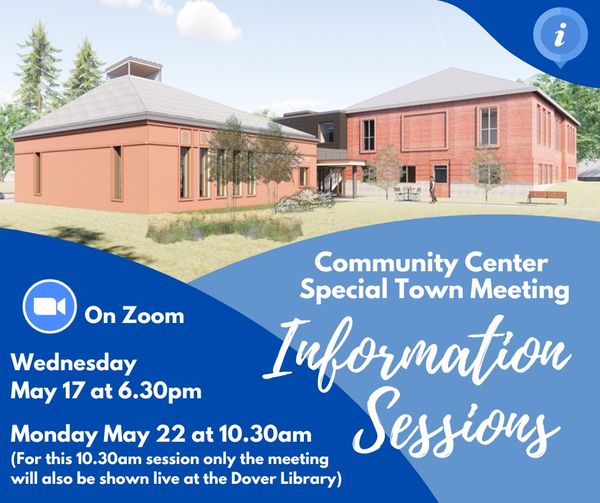 i

Community Center
Special Town Meeting

Information Sessions

On Zoom

Wednesday
May 17 at 6.30pm

Monday May 22 at 10.30am
(For this 10.30am session only the meeting will also be shown live at the Dover Library)